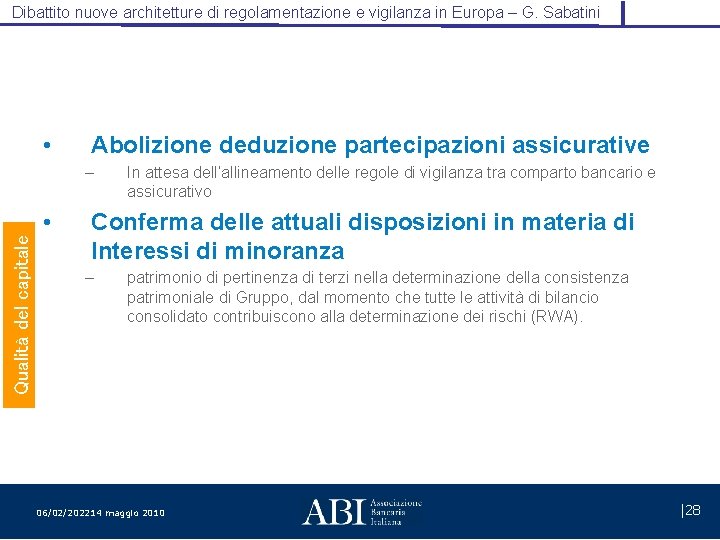 Dibattito nuove architetture di regolamentazione e vigilanza in Europa – G. Sabatini

Qualità del capitale

• Abolizione deduzione partecipazioni assicurative

– In attesa dell'allineamento delle regole di vigilanza tra comparto bancario e assicurativo

• Conferma delle attuali disposizioni in materia di Interessi di minoranza

– patrimonio di pertinenza di terzi nella determinazione della consistenza patrimoniale di Gruppo, dal momento che tutte le attività di bilancio consolidato contribuiscono alla determinazione dei rischi (RWA).

06/02/202214 maggio 2010

ABI Associazione Bancaria Italiana

|28